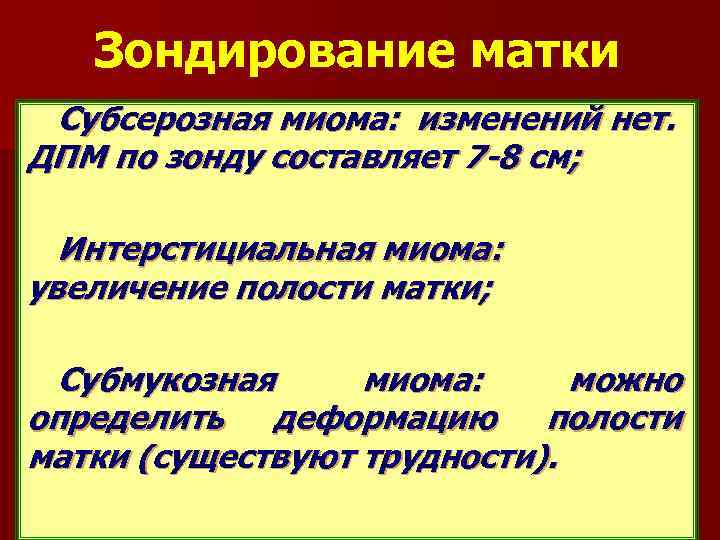 Зондирование матки

Субсерозная миома: изменений нет. ДПМ по зонду составляет 7-8 см;

Интерстициальная миома: увеличение полости матки;

Субмукозная миома: можно определить деформацию полости матки (существуют трудности).